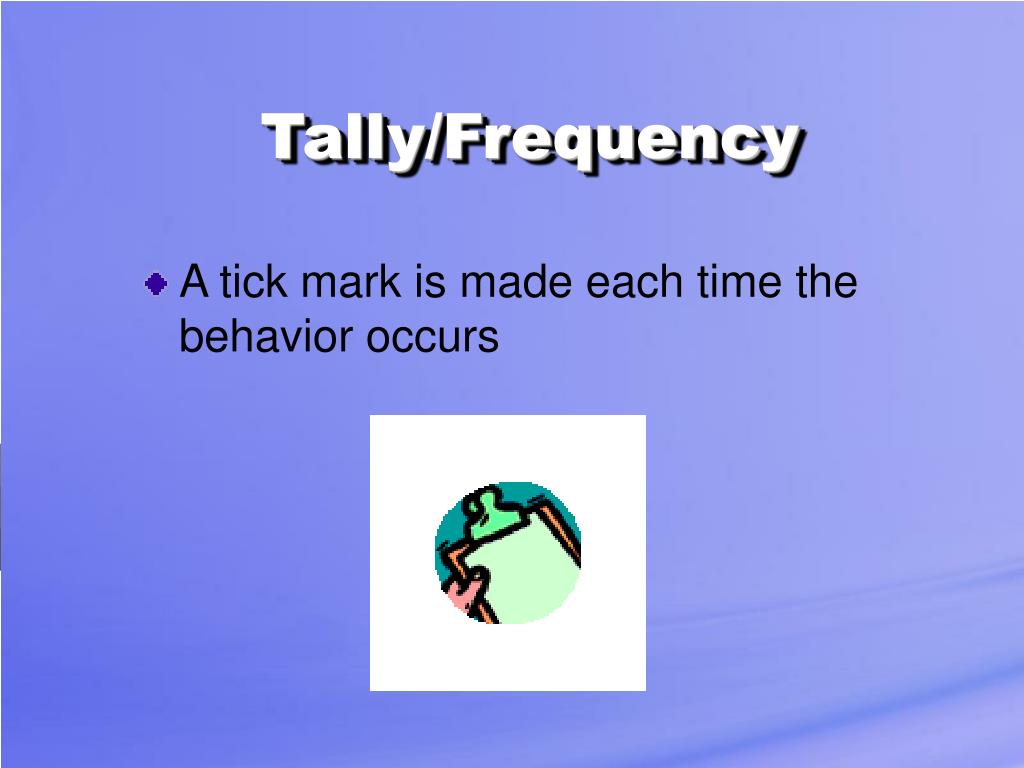 Tally/Frequency

A tick mark is made each time the behavior occurs